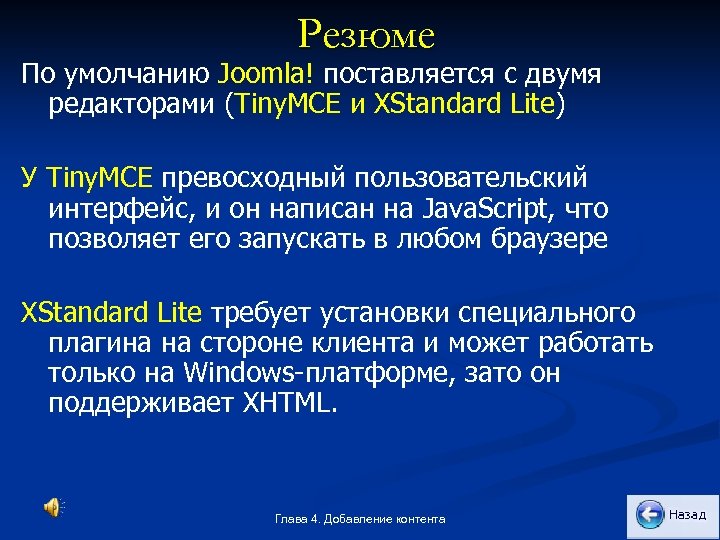 Резюме

По умолчанию Joomla! поставляется с двумя редакторами (TinyMCE и XStandard Lite)

У TinyMCE превосходный пользовательский интерфейс, и он написан на JavaScript, что позволяет его запускать в любом браузере

XStandard Lite требует установки специального плагина на стороне клиента и может работать только на Windows-платформе, зато он поддерживает XHTML.

Глава 4. Добавление контента

Назад